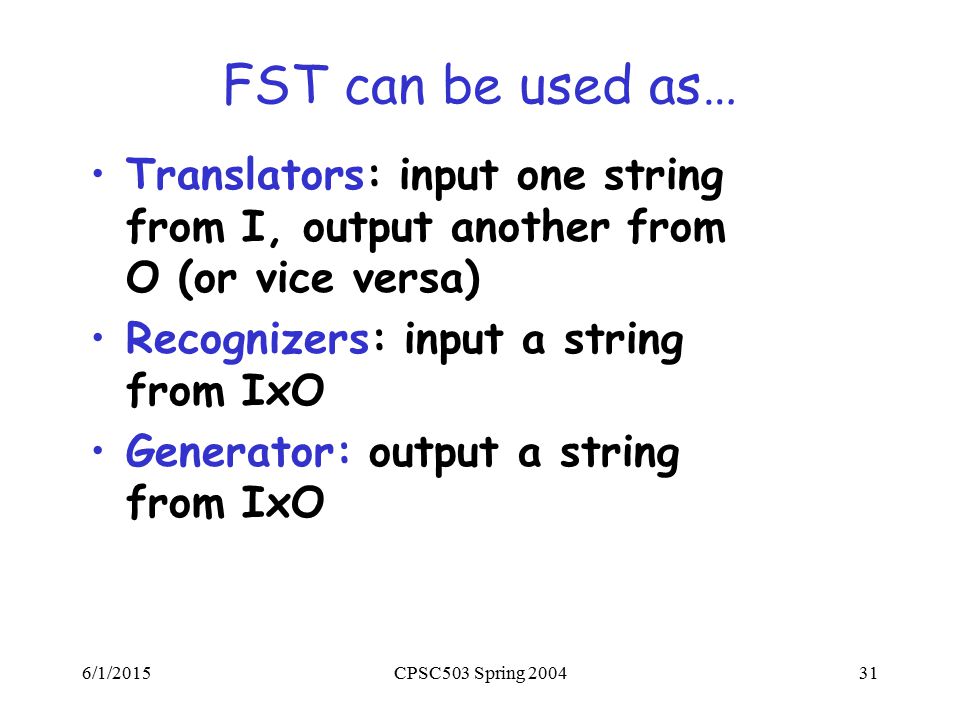 FST can be used as…

• Translators: input one string from I, output another from O (or vice versa)
• Recognizers: input a string from IxO
• Generator: output a string from IxO

6/1/2015 CPSC503 Spring 2004 31